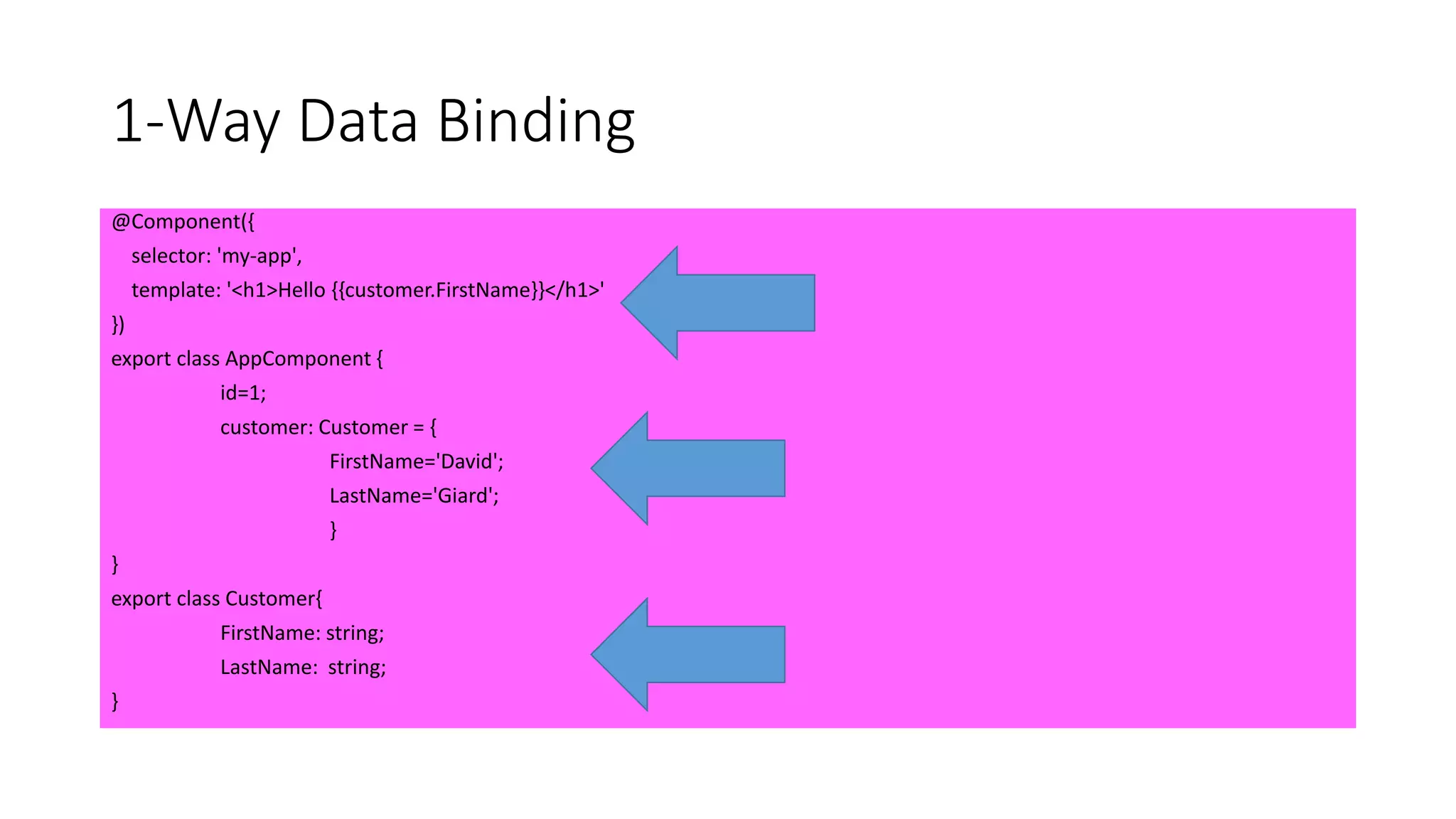 1-Way Data Binding

@Component({
selector: 'my-app',
template: '<h1>Hello {{customer.FirstName}}</h1>'
})
export class AppComponent {
id=1;
customer: Customer = {
FirstName='David';
LastName='Giard';
}
}
export class Customer{
FirstName: string;
LastName: string;
}